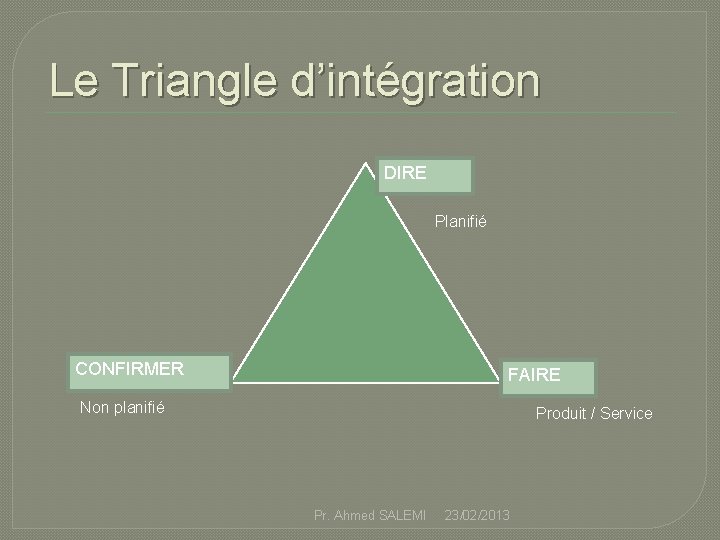 Le Triangle d'intégration

DIRE

Planifié

CONFIRMER

Non planifié

FAIRE

Produit / Service

Pr. Ahmed SALEMI 23/02/2013